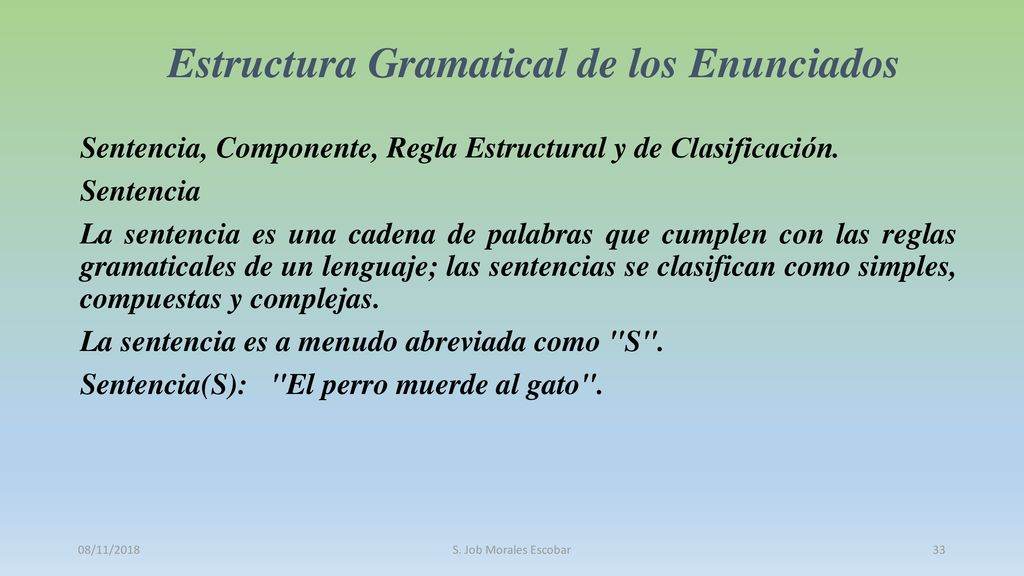 Estructura Gramatical de los Enunciados

Sentencia, Componente, Regla Estructural y de Clasificación.

Sentencia

La sentencia es una cadena de palabras que cumplen con las reglas gramaticales de un lenguaje; las sentencias se clasifican como simples, compuestas y complejas.

La sentencia es a menudo abreviada como "S".

Sentencia(S): "El perro muerde al gato".

08/11/2018

S. Job Morales Escobar

33